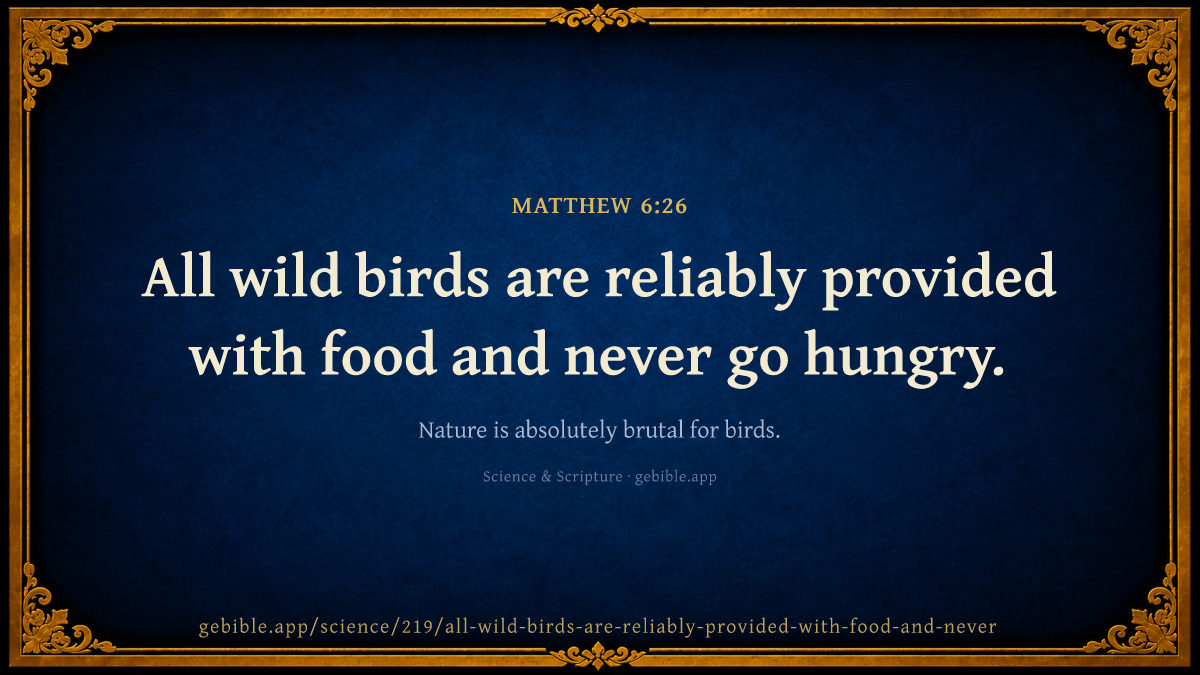 MATTHEW 6:26

All wild birds are reliably provided with food and never go hungry.

Nature is absolutely brutal for birds.

Science & Scripture · gebible.app

gebible.app/science/219/all-wild-birds-are-reliably-provided-with-food-and-never